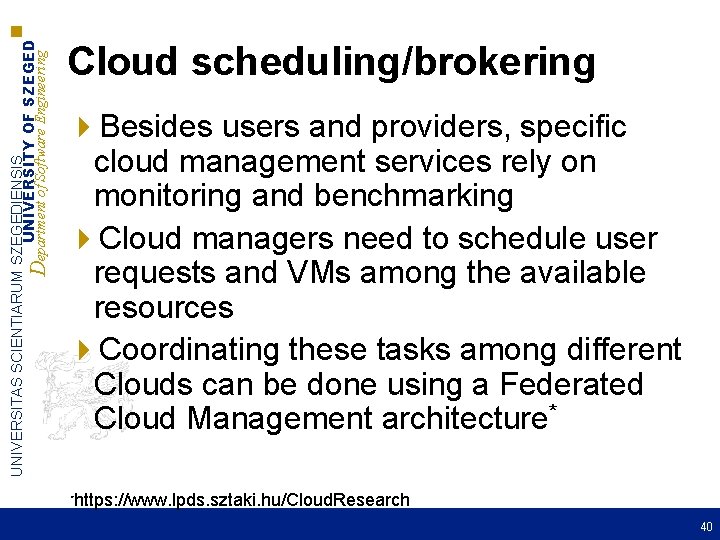 UNIVERSITAS SCIENTIARUM SZEGEDIENSIS
UNIVERSITY OF SZEGED
Department of Software Engineering

Cloud scheduling/brokering

Besides users and providers, specific cloud management services rely on monitoring and benchmarking

Cloud managers need to schedule user requests and VMs among the available resources

Coordinating these tasks among different Clouds can be done using a Federated Cloud Management architecture*

*https://www.lpds.sztaki.hu/CloudResearch

40